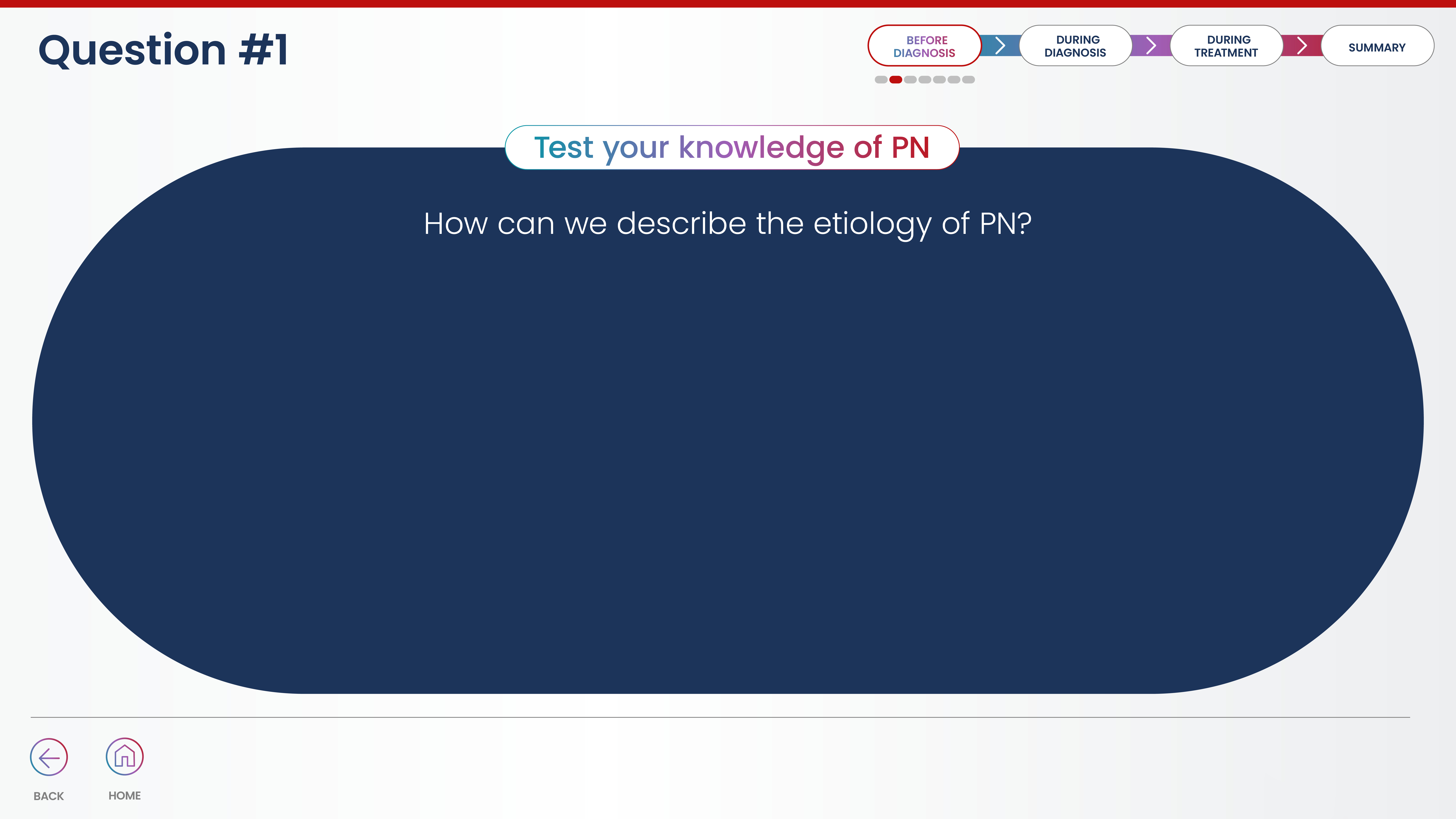 Question #1

BEFORE DIAGNOSIS

DURING DIAGNOSIS

DURING TREATMENT

SUMMARY

Test your knowledge of PN

How can we describe the etiology of PN?

BACK

HOME